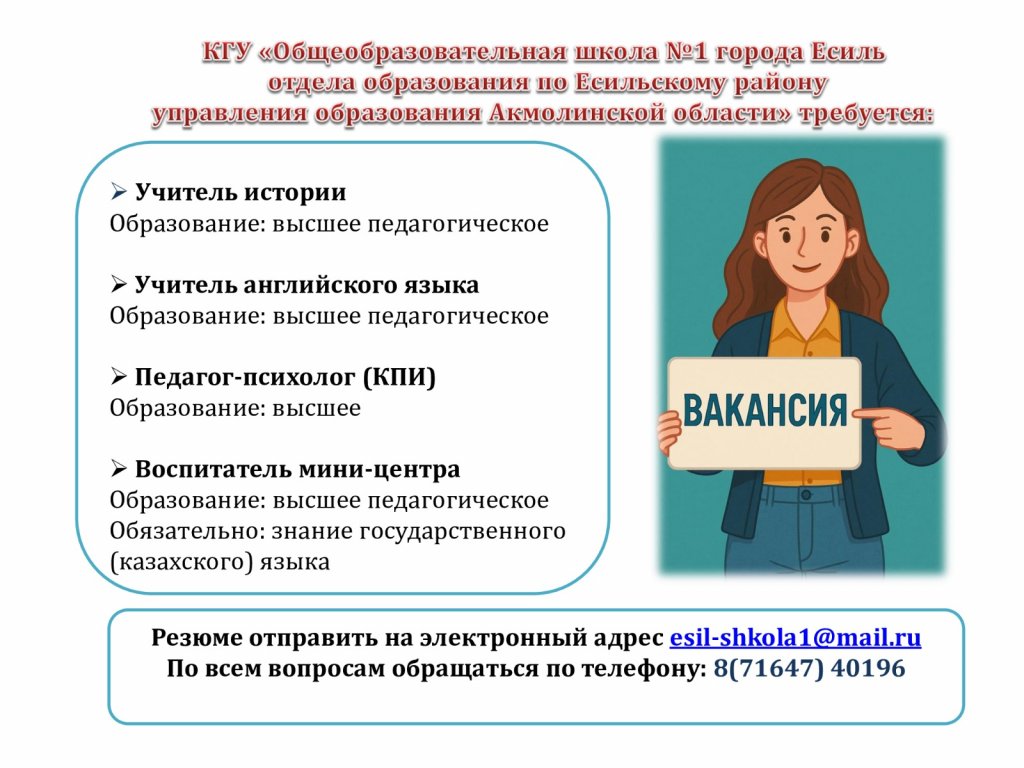 КГУ «Общеобразовательная школа №1 города Есиль отдела образования по Есильскому району управления образования Акмолинской области» требуется:

➢ Учитель истории
Образование: высшее педагогическое

➢ Учитель английского языка
Образование: высшее педагогическое

➢ Педагог-психолог (КПИ)
Образование: высшее

➢ Воспитатель мини-центра
Образование: высшее педагогическое
Обязательно: знание государственного (казахского) языка

ВАКАНСИЯ

Резюме отправить на электронный адрес esil-shkola1@mail.ru
По всем вопросам обращаться по телефону: 8(71647) 40196